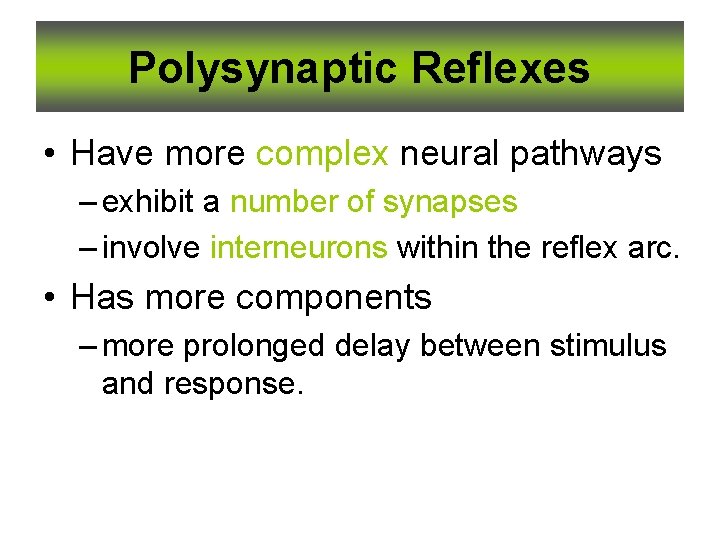 Polysynaptic Reflexes

• Have more complex neural pathways
– exhibit a number of synapses
– involve interneurons within the reflex arc.

• Has more components
– more prolonged delay between stimulus and response.